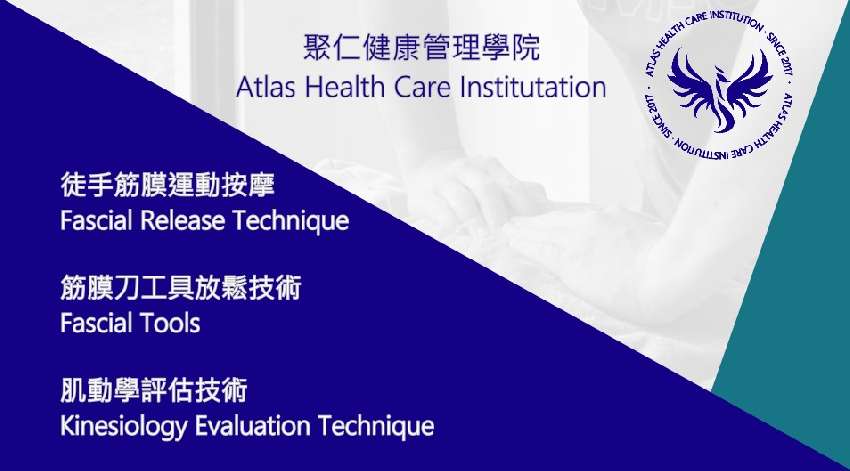 聚仁健康管理學院
Atlas Health Care Institutation

ATLAS HEALTH CARE INSTITUTION · SINCE 2017 · ATLAS HEALTH CARE INSTITUTION · SINCE 2017 ·

徒手筋膜運動按摩
Fascial Release Technique

筋膜刀工具放鬆技術
Fascial Tools

肌動學評估技術
Kinesiology Evaluation Technique